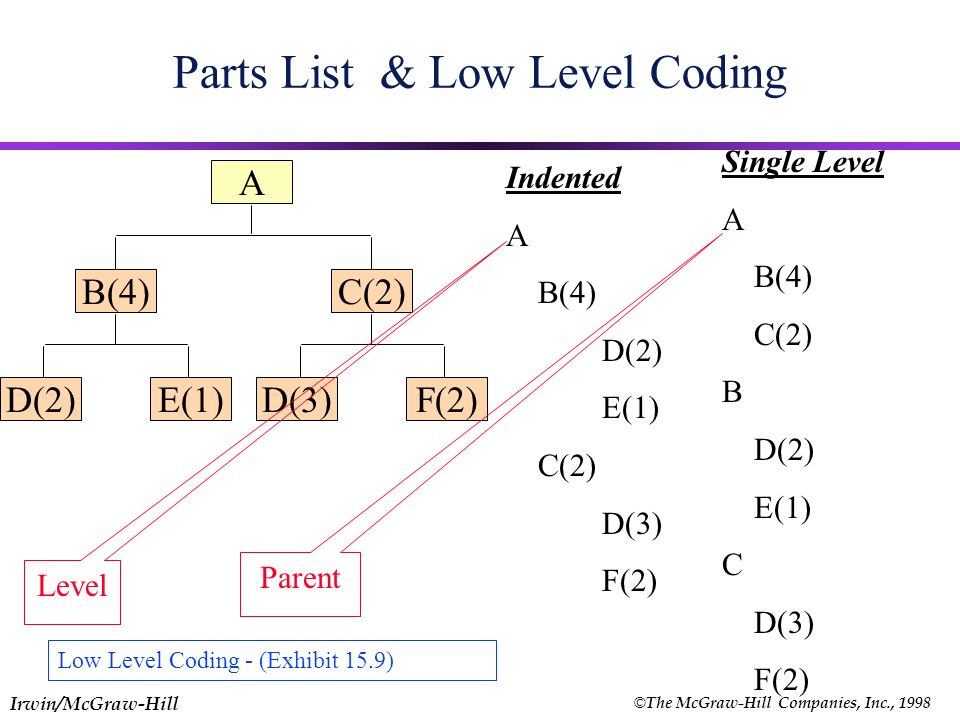 Parts List & Low Level Coding

A

B(4)

C(2)

D(2)

E(1)

D(3)

F(2)

Indented

A

B(4)

D(2)

E(1)

C(2)

D(3)

F(2)

Single Level

A

B(4)

C(2)

B

D(2)

E(1)

C

D(3)

F(2)

Level

Parent

Low Level Coding - (Exhibit 15.9)

Irwin/McGraw-Hill

©The McGraw-Hill Companies, Inc., 1998